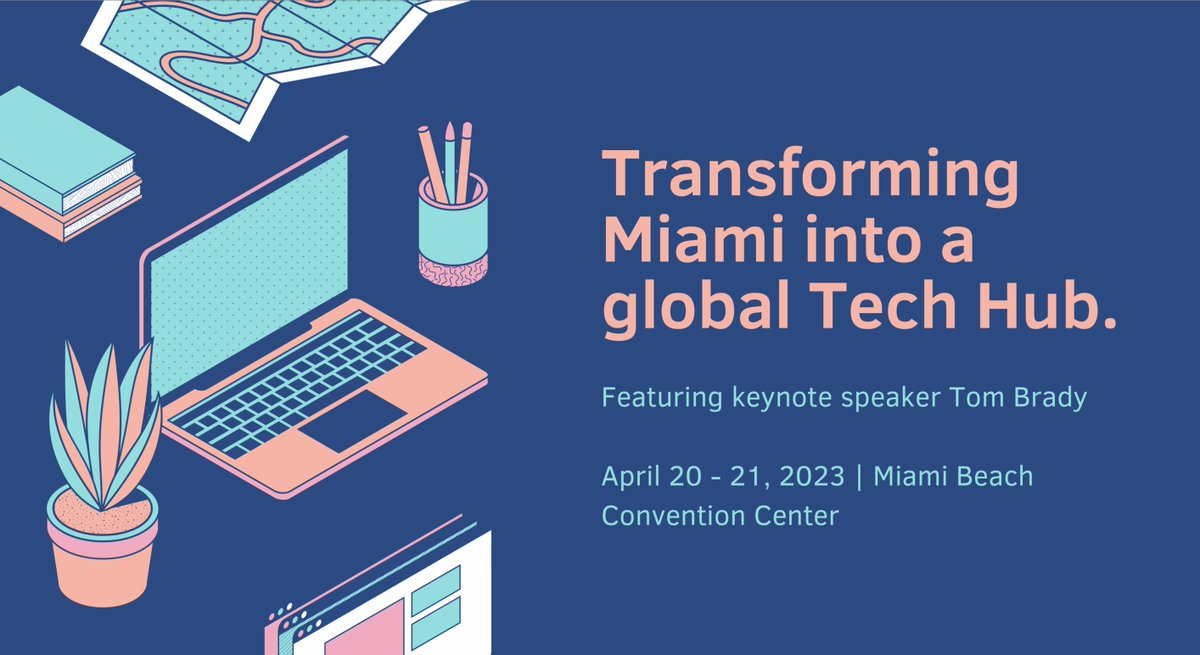 Transforming Miami into a global Tech Hub.

Featuring keynote speaker Tom Brady

April 20 - 21, 2023 | Miami Beach Convention Center